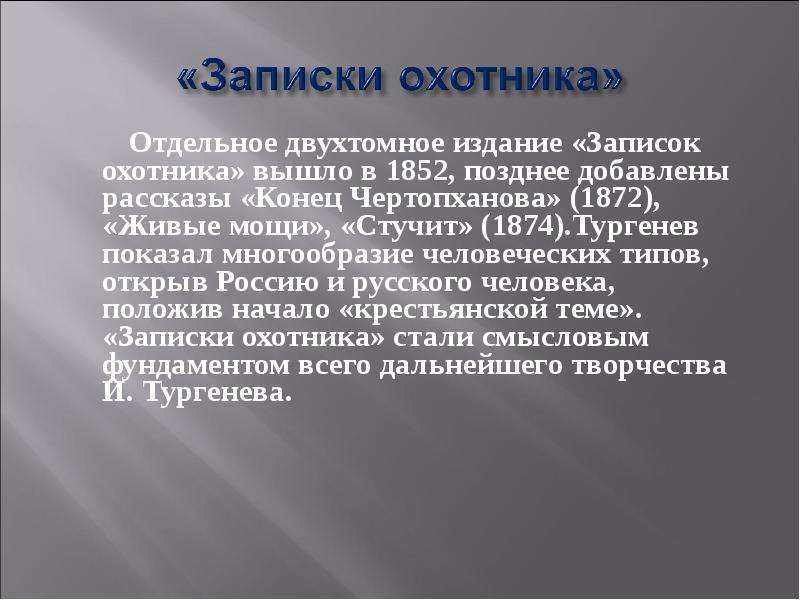 «Записки охотника»

Отдельное двухтомное издание «Записок охотника» вышло в 1852, позднее добавлены рассказы «Конец Чертопханова» (1872), «Живые мощи», «Стучит» (1874).Тургенев показал многообразие человеческих типов, открыв Россию и русского человека, положив начало «крестьянской теме». «Записки охотника» стали смысловым фундаментом всего дальнейшего творчества И. Тургенева.